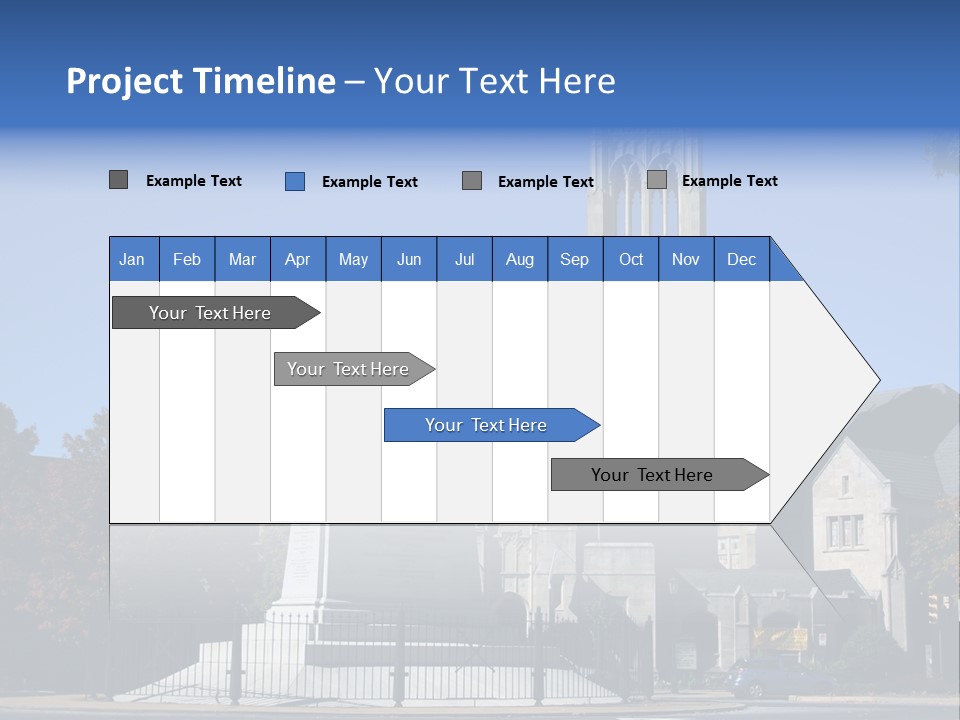 Project Timeline – Your Text Here

Example Text Example Text Example Text Example Text

| Jan | Feb | Mar | Apr | May | Jun | Jul | Aug | Sep | Oct | Nov | Dec |
|---|---|---|---|---|---|---|---|---|---|---|---|

Your Text Here

Your Text Here

Your Text Here

Your Text Here